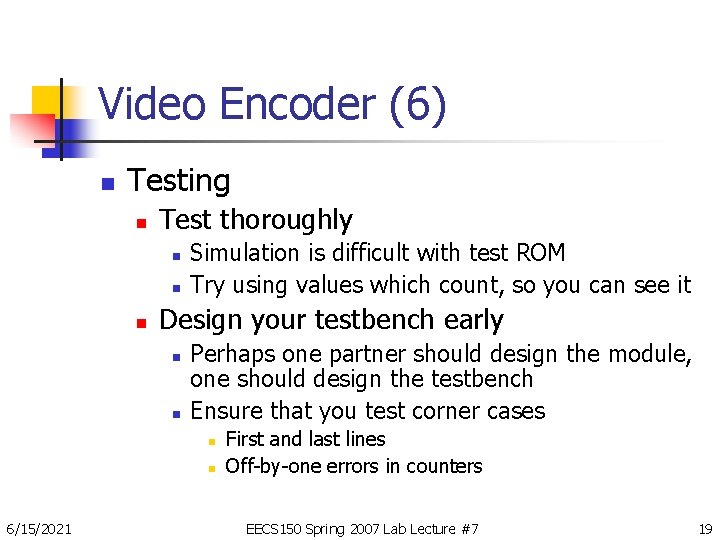 Video Encoder (6)

Testing

Test thoroughly

Simulation is difficult with test ROM

Try using values which count, so you can see it

Design your testbench early

Perhaps one partner should design the module, one should design the testbench

Ensure that you test corner cases

First and last lines

Off-by-one errors in counters

6/15/2021

EECS150 Spring 2007 Lab Lecture #7

19